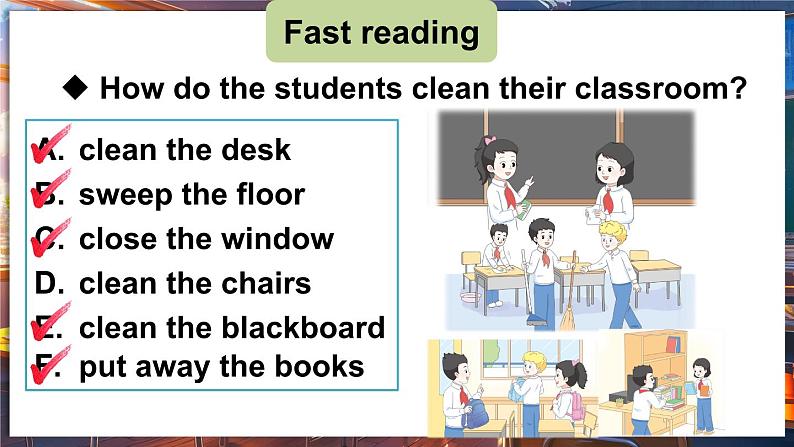 Fast reading

◆ How do the students clean their classroom?

A. clean the desk
B. sweep the floor
C. close the window
D. clean the chairs
E. clean the blackboard
F. put away the books